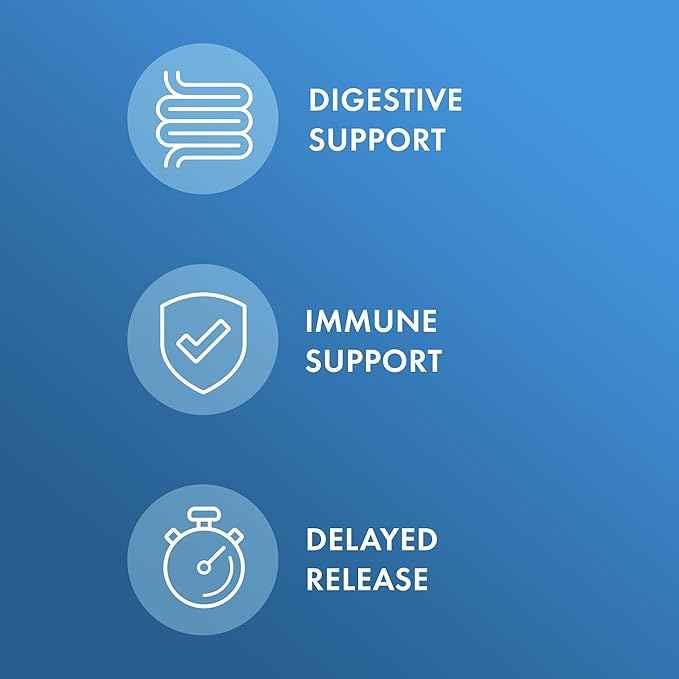 DIGESTIVE SUPPORT

IMMUNE SUPPORT

DELAYED RELEASE